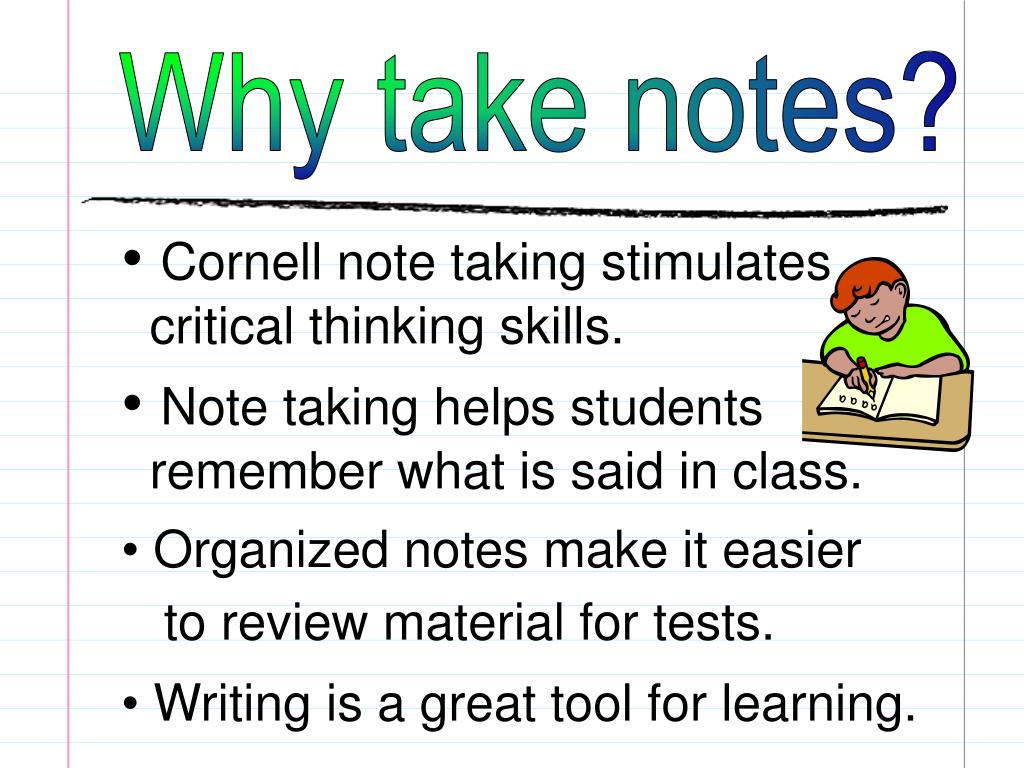 Why take notes?

• Cornell note taking stimulates critical thinking skills.

• Note taking helps students remember what is said in class.

• Organized notes make it easier to review material for tests.

• Writing is a great tool for learning.